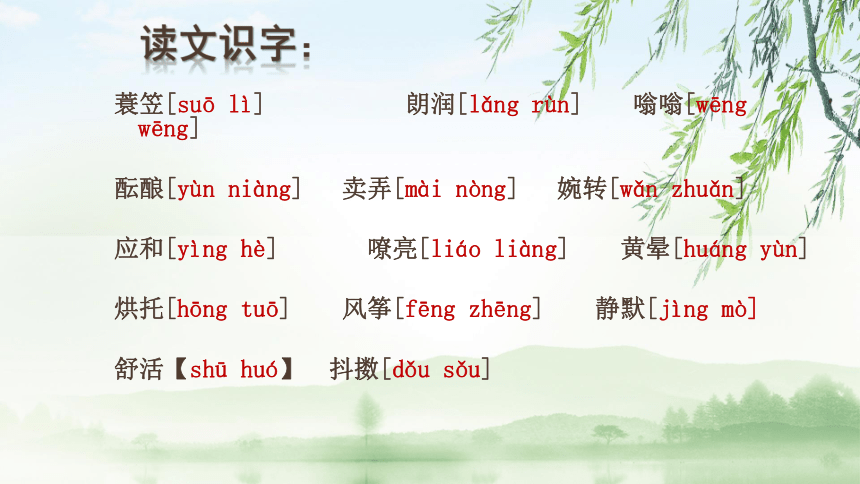 读文识字：

蓑笠[suō lì]　朗润[lǎng rùn]　嗡嗡[wēng wēng]

酝酿[yùn niàng]　卖弄[mài nòng]　婉转[wǎn zhuǎn]

应和[yìng hè]　嘹亮[liáo liàng]　黄晕[huáng yùn]

烘托[hōng tuō]　风筝[fēng zhēng]　静默[jìng mò]

舒活【shū huó】　抖擞[dǒu sǒu]